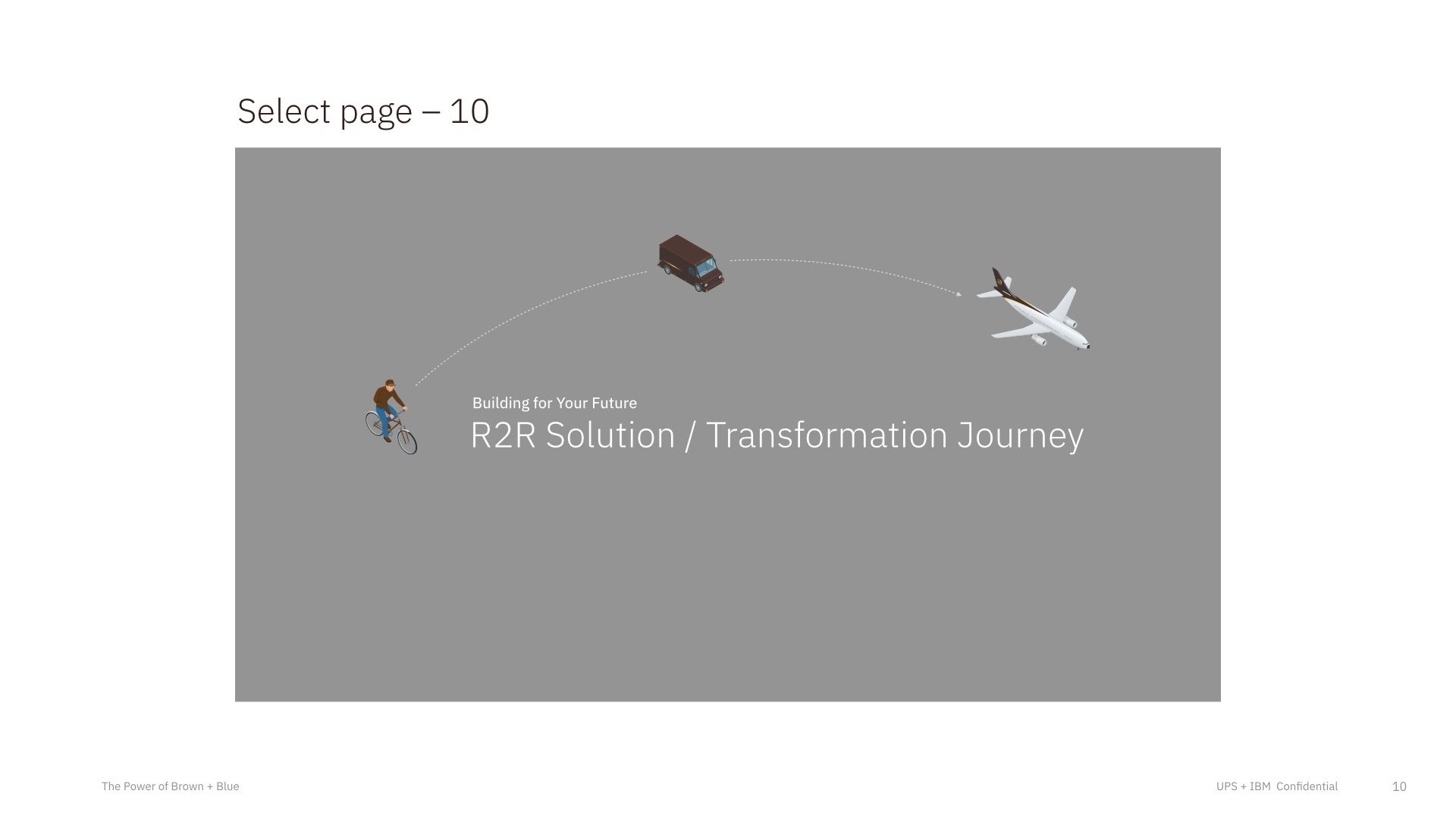 Select page – 10

Building for Your Future

R2R Solution / Transformation Journey

The Power of Brown + Blue

UPS + IBM Confidential

10